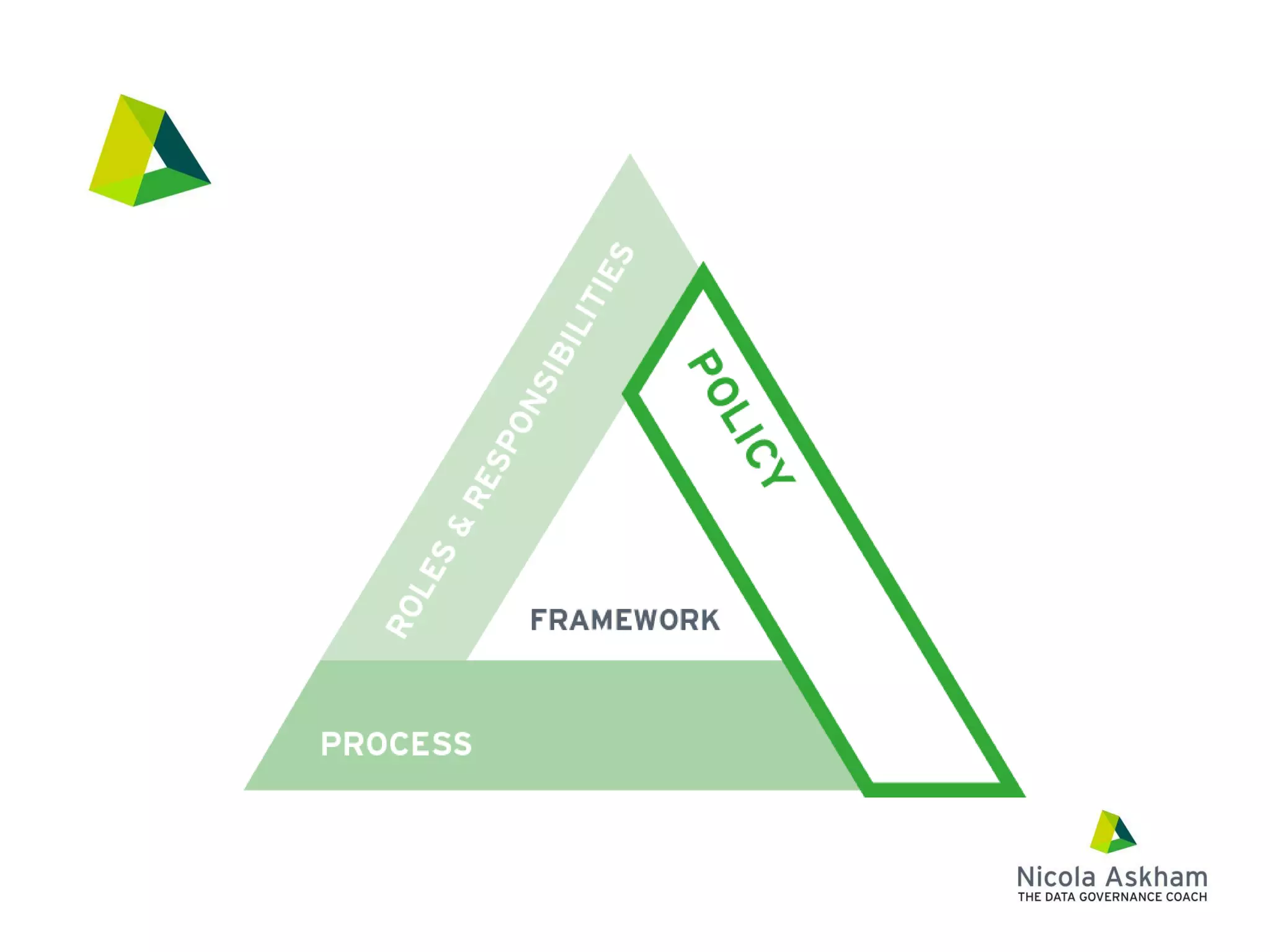 ROLES & RESPONSIBILITIES

POLICY

FRAMEWORK

PROCESS

Nicola Askham
THE DATA GOVERNANCE COACH